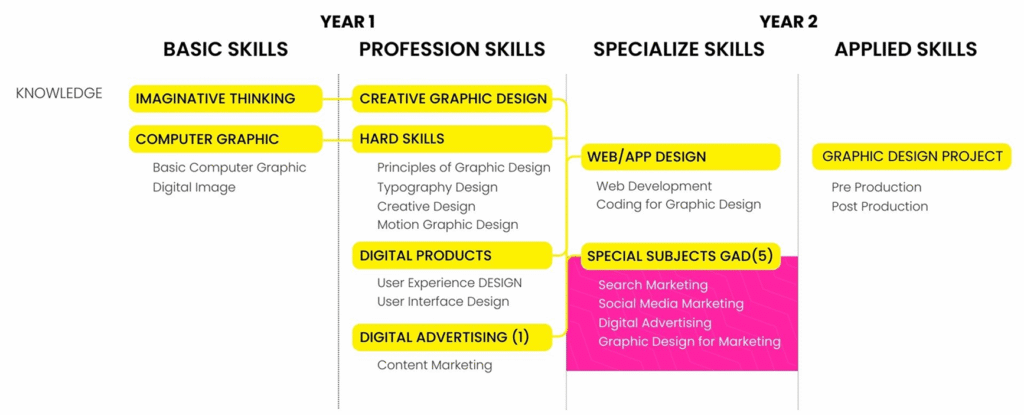 YEAR 1

YEAR 2

BASIC SKILLS

PROFESSION SKILLS

SPECIALIZE SKILLS

APPLIED SKILLS

KNOWLEDGE

IMAGINATIVE THINKING

COMPUTER GRAPHIC

Basic Computer Graphic
Digital Image

CREATIVE GRAPHIC DESIGN

HARD SKILLS

Principles of Graphic Design
Typography Design
Creative Design
Motion Graphic Design

DIGITAL PRODUCTS

User Experience DESIGN
User Interface Design

DIGITAL ADVERTISING (1)

Content Marketing

WEB/APP DESIGN

Web Development
Coding for Graphic Design

SPECIAL SUBJECTS GAD(5)

Search Marketing
Social Media Marketing
Digital Advertising
Graphic Design for Marketing

GRAPHIC DESIGN PROJECT

Pre Production
Post Production